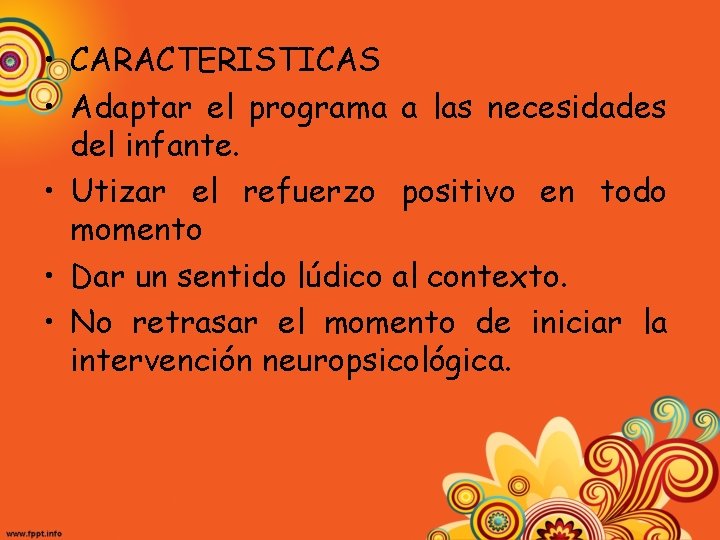 • CARACTERISTICAS
• Adaptar el programa a las necesidades del infante.
• Utizar el refuerzo positivo en todo momento
• Dar un sentido lúdico al contexto.
• No retrasar el momento de iniciar la intervención neuropsicológica.

www.fppt.info